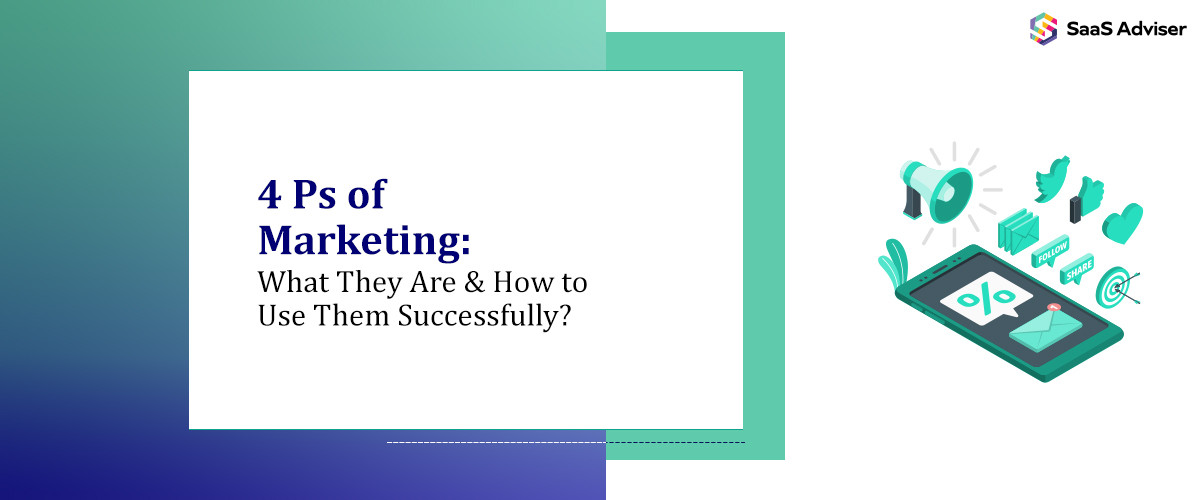 SaaS Adviser

4 Ps of Marketing:
What They Are & How to Use Them Successfully?

FOLLOW
SHARE
%